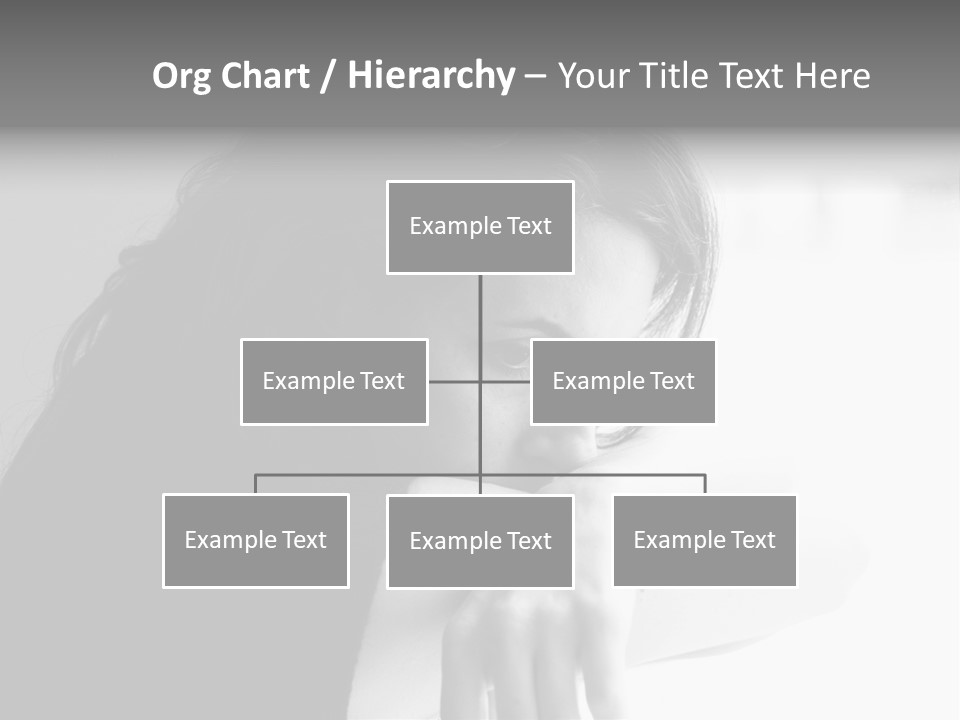 Org Chart / Hierarchy – Your Title Text Here

Example Text

Example Text

Example Text

Example Text

Example Text

Example Text